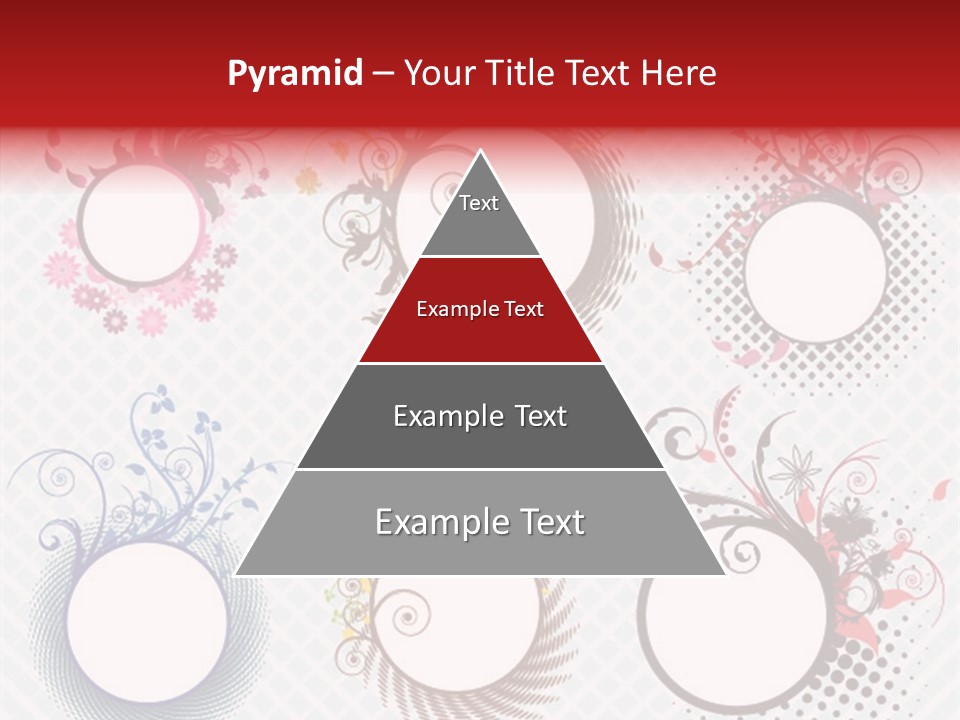 Pyramid – Your Title Text Here

Text

Example Text

Example Text

Example Text